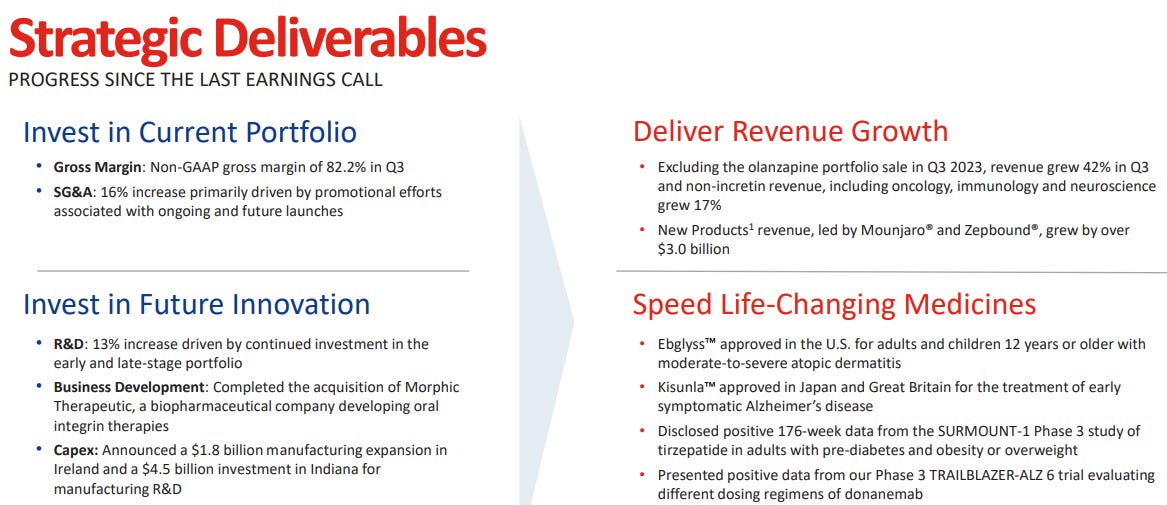 Strategic Deliverables
PROGRESS SINCE THE LAST EARNINGS CALL

Invest in Current Portfolio

• Gross Margin: Non-GAAP gross margin of 82.2% in Q3
• SG&A: 16% increase primarily driven by promotional efforts associated with ongoing and future launches

Invest in Future Innovation

• R&D: 13% increase driven by continued investment in the early and late-stage portfolio
• Business Development: Completed the acquisition of Morphic Therapeutic, a biopharmaceutical company developing oral integrin therapies
• Capex: Announced a $1.8 billion manufacturing expansion in Ireland and a $4.5 billion investment in Indiana for manufacturing R&D

Deliver Revenue Growth

• Excluding the olanzapine portfolio sale in Q3 2023, revenue grew 42% in Q3 and non-incretin revenue, including oncology, immunology and neuroscience grew 17%
• New Products$^1$ revenue, led by Mounjaro® and Zepbound®, grew by over $3.0 billion

Speed Life-Changing Medicines

• Ebglyss™ approved in the U.S. for adults and children 12 years or older with moderate-to-severe atopic dermatitis
• Kisunla™ approved in Japan and Great Britain for the treatment of early symptomatic Alzheimer's disease
• Disclosed positive 176-week data from the SURMOUNT-1 Phase 3 study of tirzepatide in adults with pre-diabetes and obesity or overweight
• Presented positive data from our Phase 3 TRAILBLAZER-ALZ 6 trial evaluating different dosing regimens of donanemab